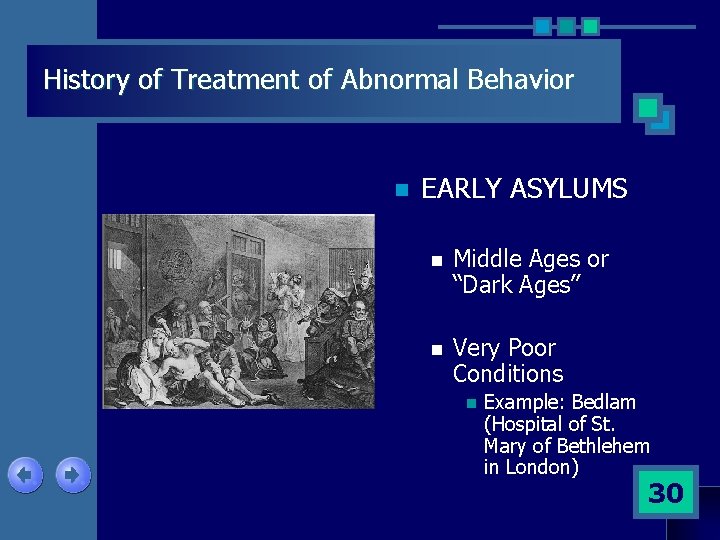 History of Treatment of Abnormal Behavior

EARLY ASYLUMS

Middle Ages or "Dark Ages"

Very Poor Conditions

Example: Bedlam (Hospital of St. Mary of Bethlehem in London)

30